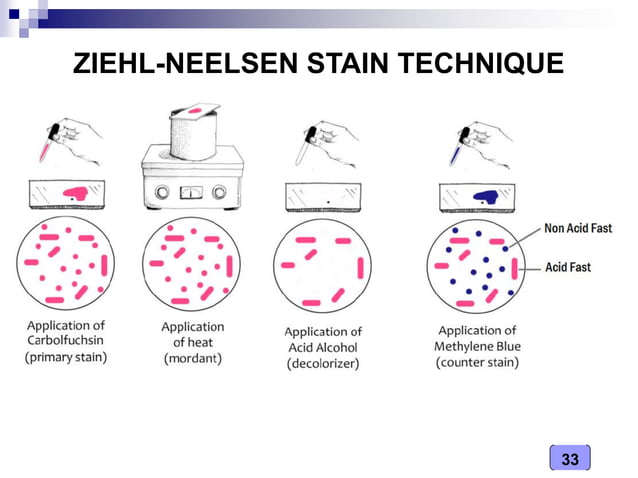 ZIEHL-NEELSEN STAIN TECHNIQUE

Non Acid Fast

Acid Fast

Application of Carbolfuchsin (primary stain)

Application of heat (mordant)

Application of Acid Alcohol (decolorizer)

Application of Methylene Blue (counter stain)

33